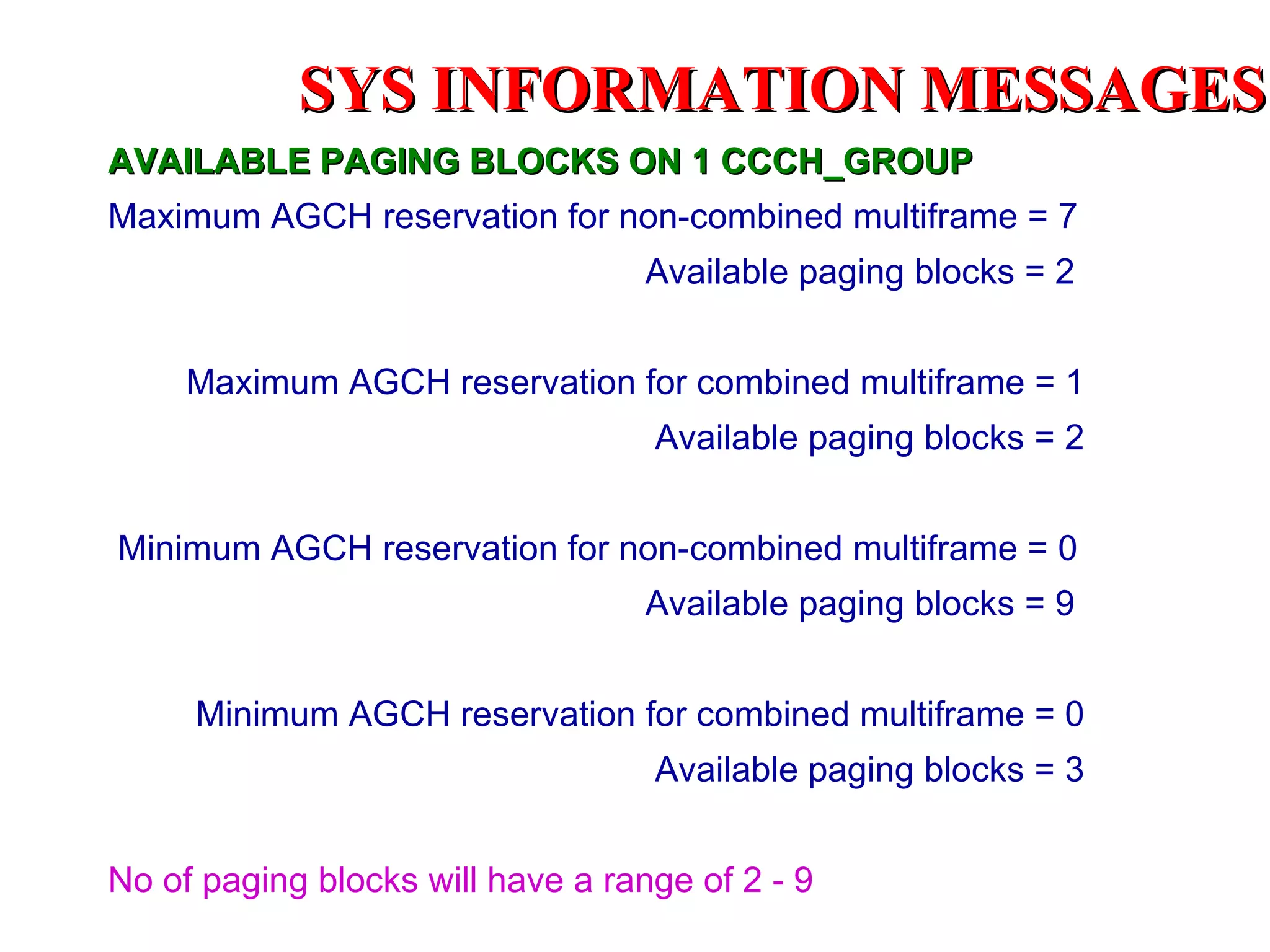 SYS INFORMATION MESSAGES

AVAILABLE PAGING BLOCKS ON 1 CCCH_GROUP

Maximum AGCH reservation for non-combined multiframe = 7
Available paging blocks = 2

Maximum AGCH reservation for combined multiframe = 1
Available paging blocks = 2

Minimum AGCH reservation for non-combined multiframe = 0
Available paging blocks = 9

Minimum AGCH reservation for combined multiframe = 0
Available paging blocks = 3

No of paging blocks will have a range of 2 - 9